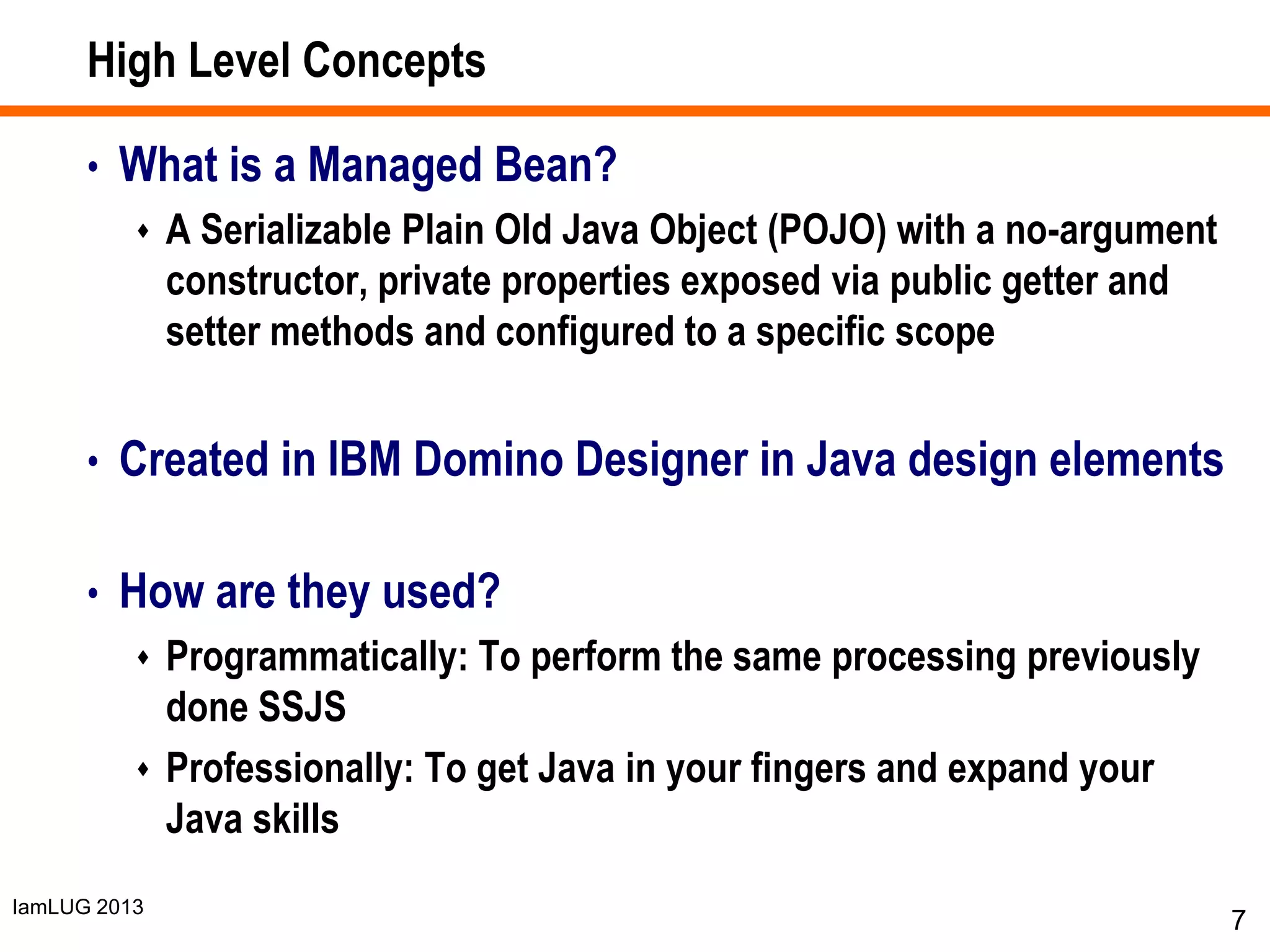 High Level Concepts

• What is a Managed Bean?

♦ A Serializable Plain Old Java Object (POJO) with a no-argument constructor, private properties exposed via public getter and setter methods and configured to a specific scope

• Created in IBM Domino Designer in Java design elements

• How are they used?

♦ Programmatically: To perform the same processing previously done SSJS

♦ Professionally: To get Java in your fingers and expand your Java skills

IamLUG 2013

7